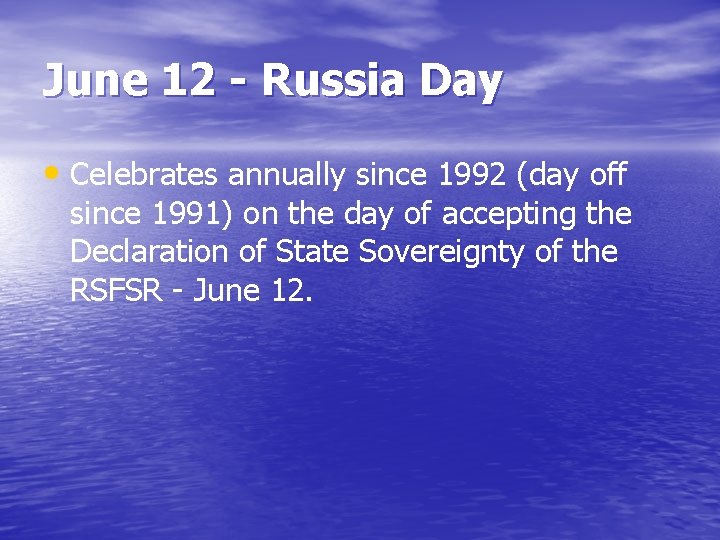 June 12 - Russia Day

• Celebrates annually since 1992 (day off since 1991) on the day of accepting the Declaration of State Sovereignty of the RSFSR - June 12.